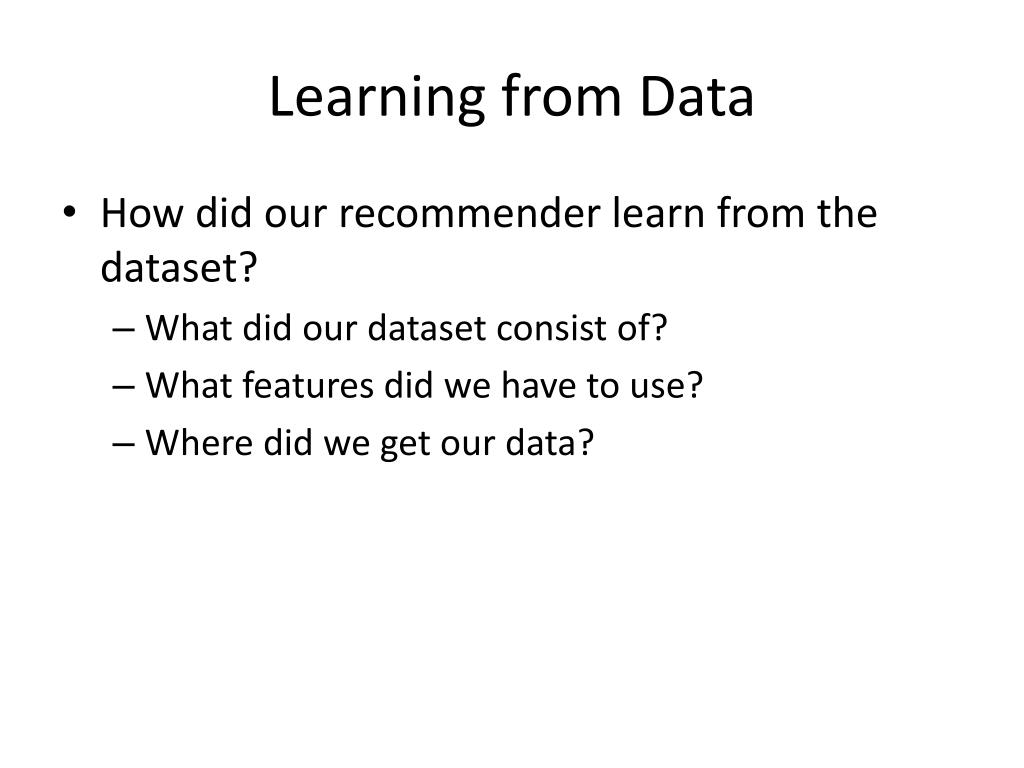 Learning from Data

• How did our recommender learn from the dataset?
– What did our dataset consist of?
– What features did we have to use?
– Where did we get our data?